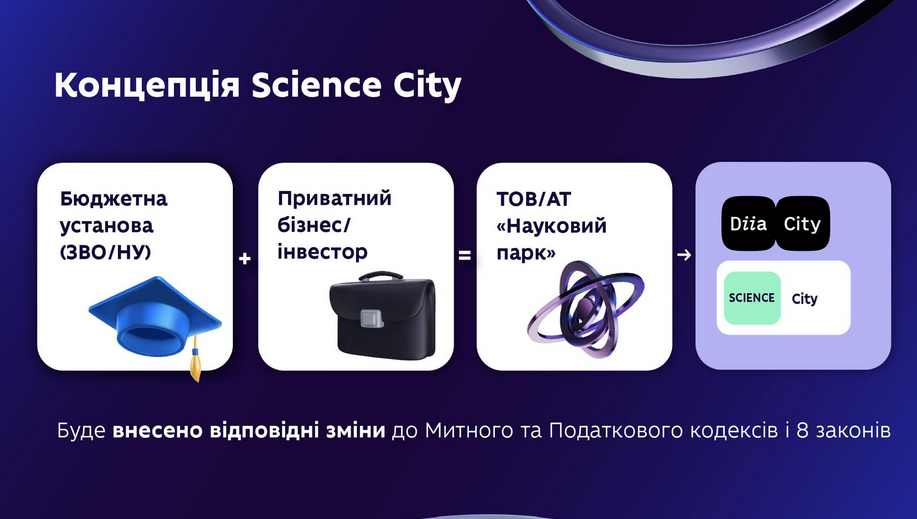 Концепція Science City

Бюджетна установа (ЗВО/НУ)

+

Приватний бізнес/ інвестор

=

ТОВ/АТ «Науковий парк»

→

Diia City

SCIENCE City

Буде внесено відповідні зміни до Митного та Податкового кодексів і 8 законів